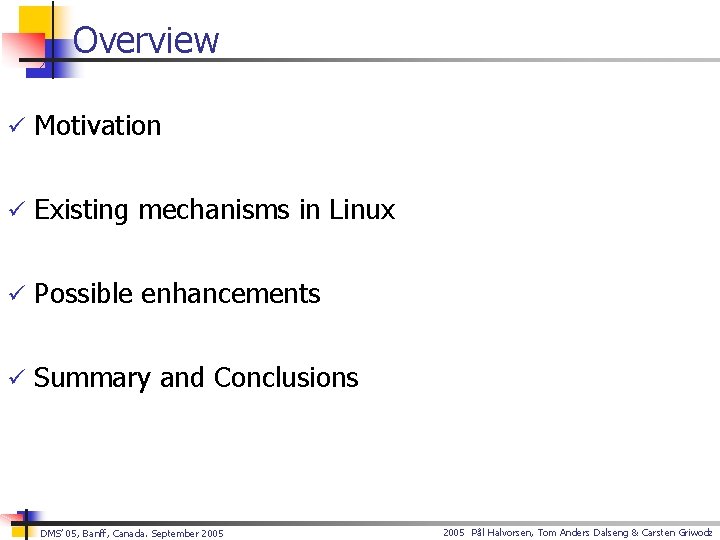 Overview

✓ Motivation

✓ Existing mechanisms in Linux

✓ Possible enhancements

✓ Summary and Conclusions

DMS'05, Banff, Canada. September 2005

2005 Pål Halvorsen, Tom Anders Dalseng & Carsten Griwodz